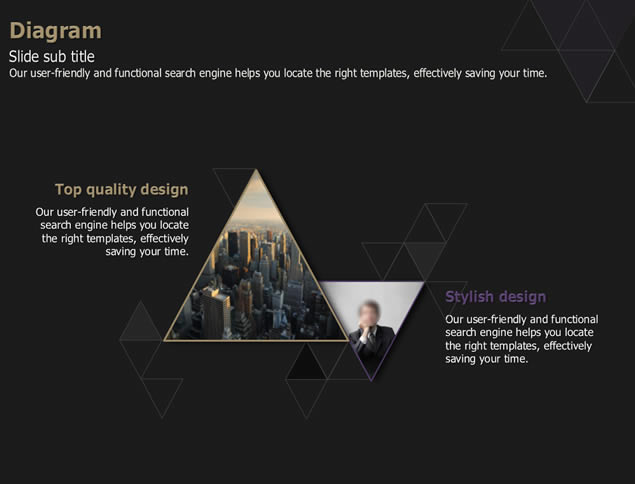 Diagram

Slide sub title

Our user-friendly and functional search engine helps you locate the right templates, effectively saving your time.

Top quality design

Our user-friendly and functional search engine helps you locate the right templates, effectively saving your time.

Stylish design

Our user-friendly and functional search engine helps you locate the right templates, effectively saving your time.